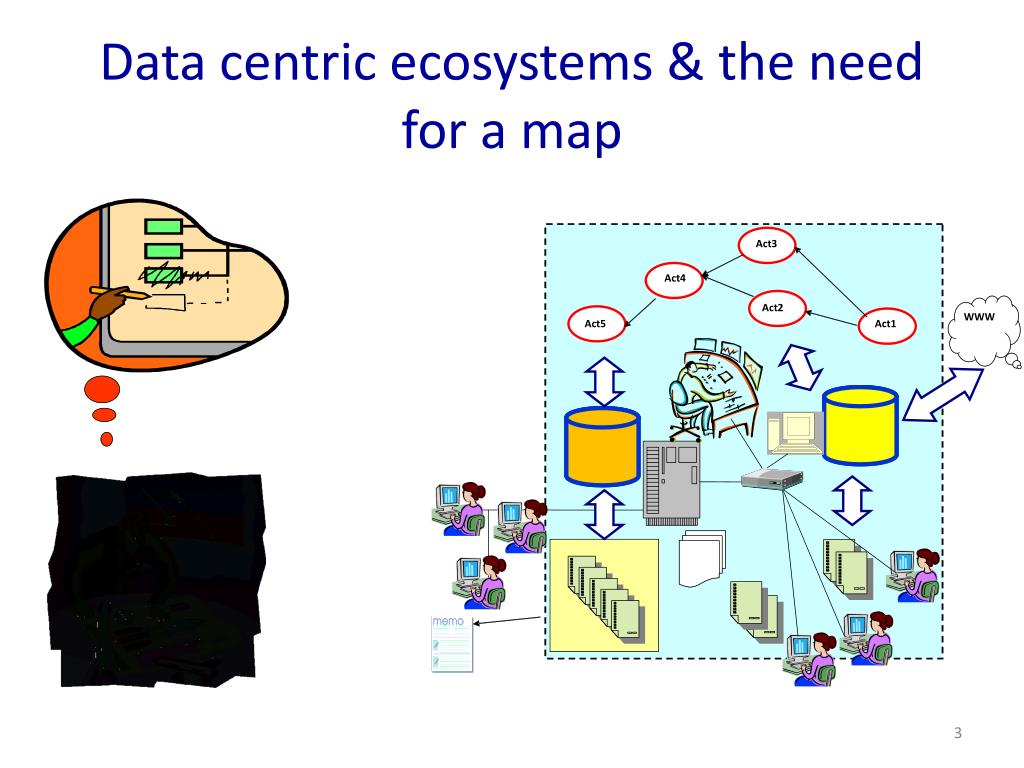 Data centric ecosystems & the need for a map

Act3
Act4
Act2
Act5
Act1
www
memo

3